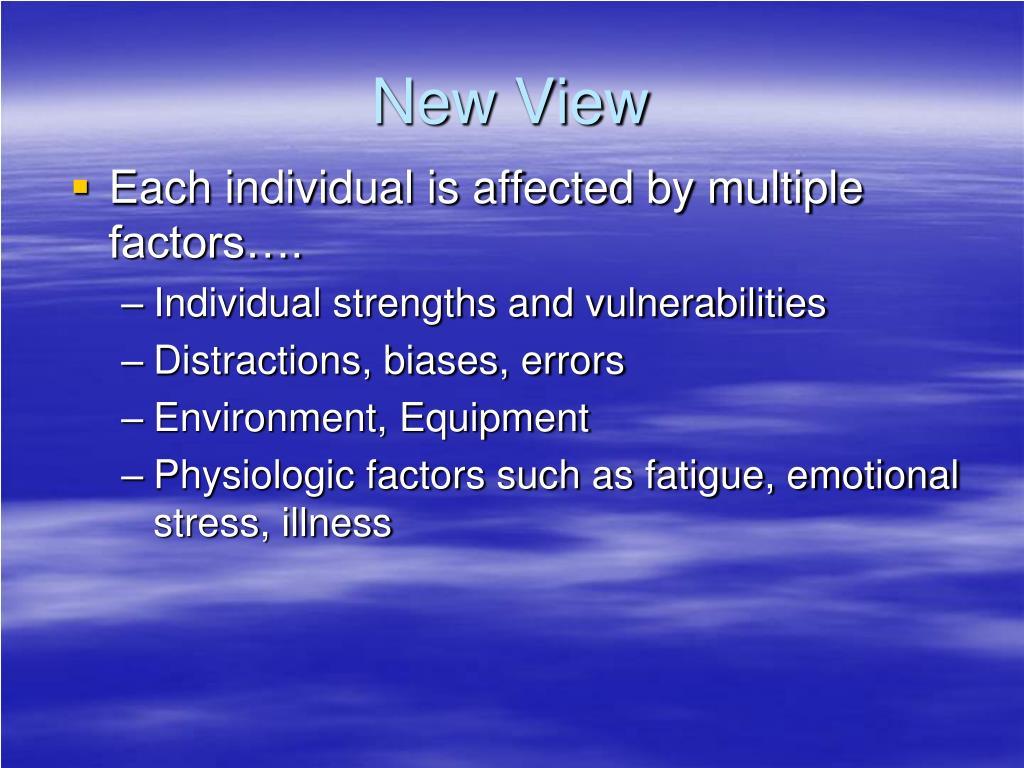 New View

▪ Each individual is affected by multiple factors….
– Individual strengths and vulnerabilities
– Distractions, biases, errors
– Environment, Equipment
– Physiologic factors such as fatigue, emotional stress, illness